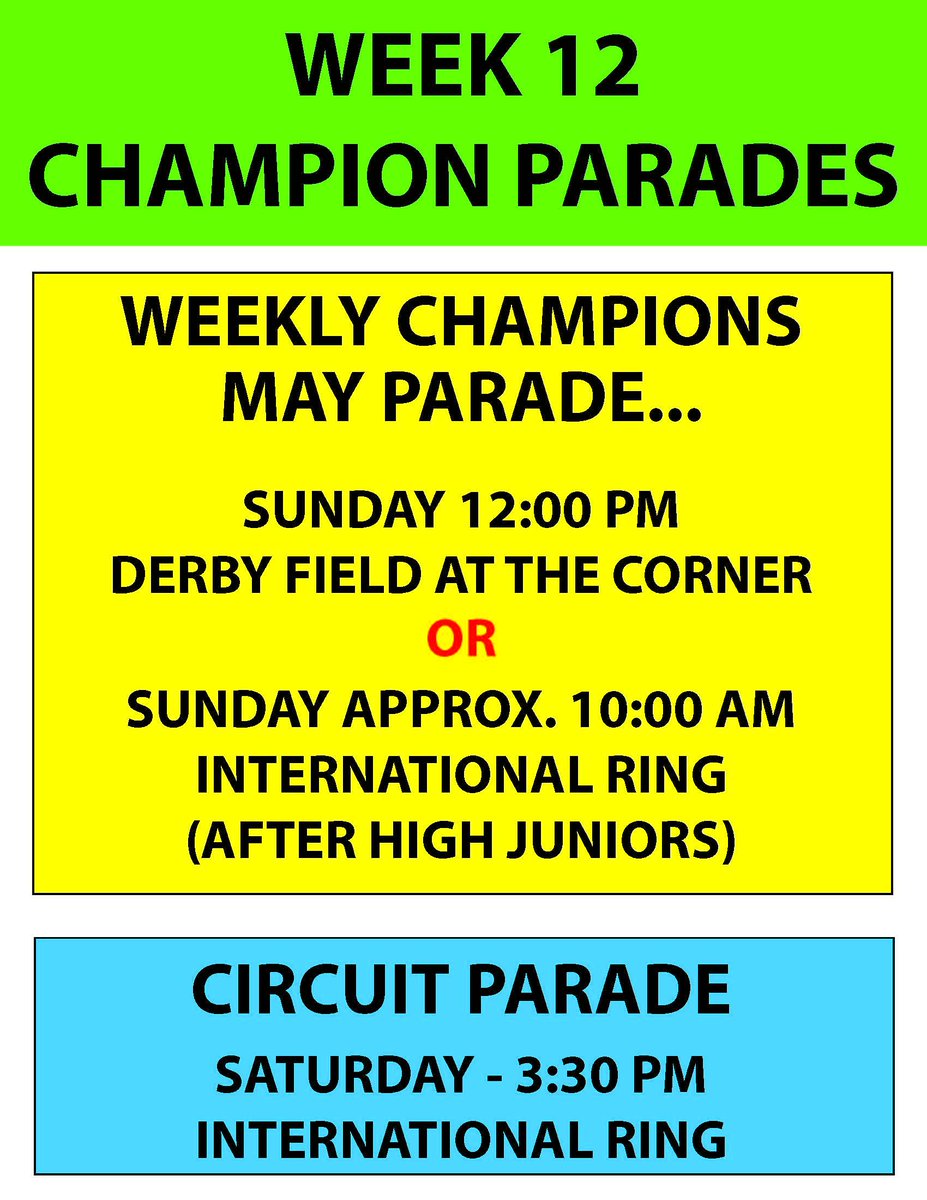 WEEK 12
CHAMPION PARADES

WEEKLY CHAMPIONS
MAY PARADE...

SUNDAY 12:00 PM
DERBY FIELD AT THE CORNER
OR
SUNDAY APPROX. 10:00 AM
INTERNATIONAL RING
(AFTER HIGH JUNIORS)

CIRCUIT PARADE

SATURDAY - 3:30 PM
INTERNATIONAL RING